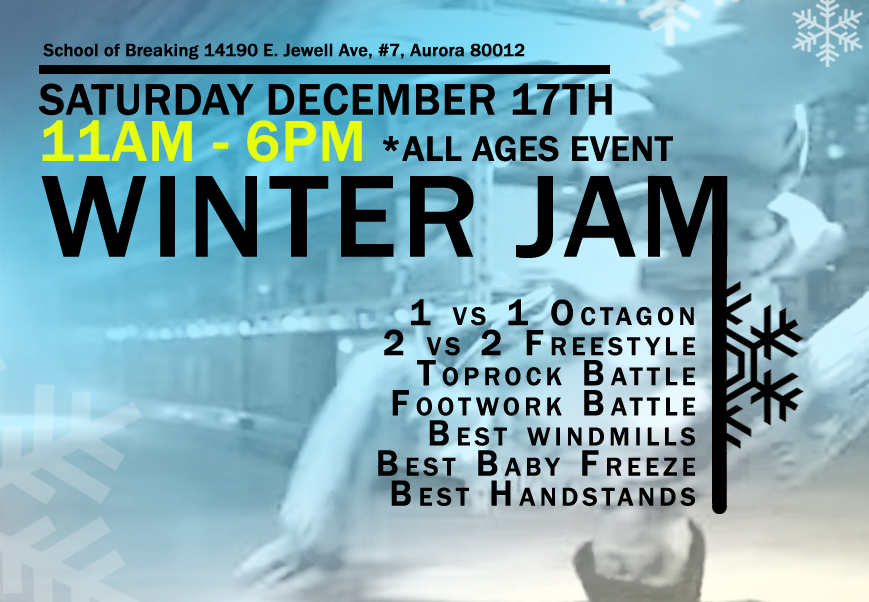 School of Breaking 14190 E. Jewell Ave, #7, Aurora 80012

SATURDAY DECEMBER 17TH
11AM - 6PM *ALL AGES EVENT
WINTER JAM

1 vs 1 Octagon
2 vs 2 Freestyle
Toprock Battle
Footwork Battle
Best windmills
Best Baby Freeze
Best Handstands